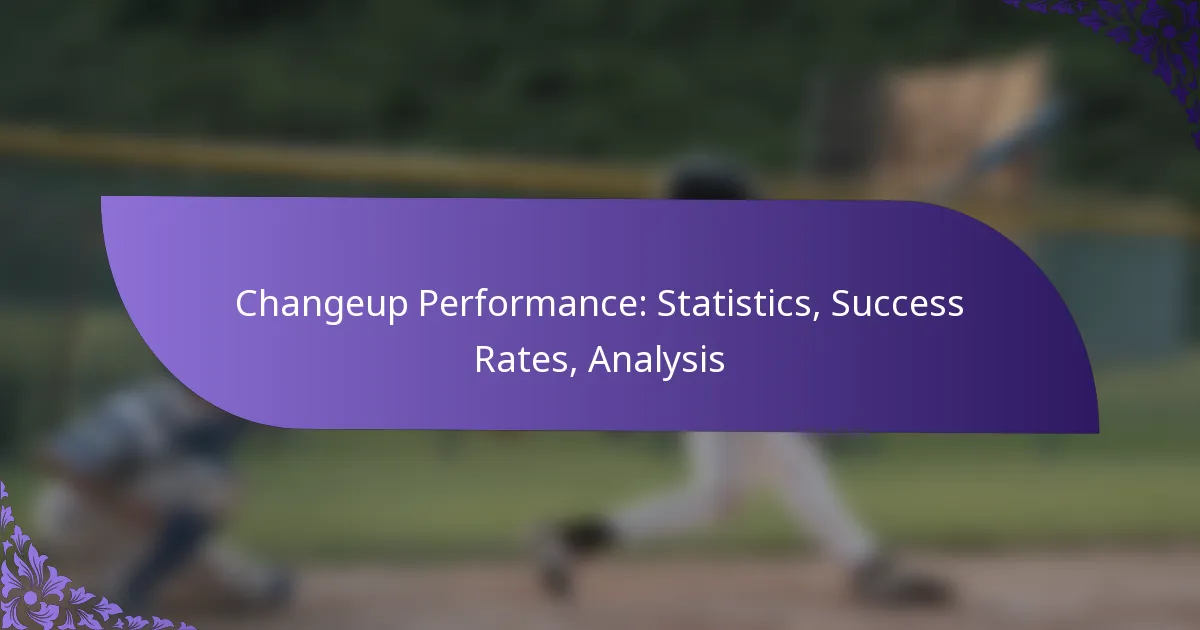 Changeup Performance: Statistics, Success Rates, Analysis